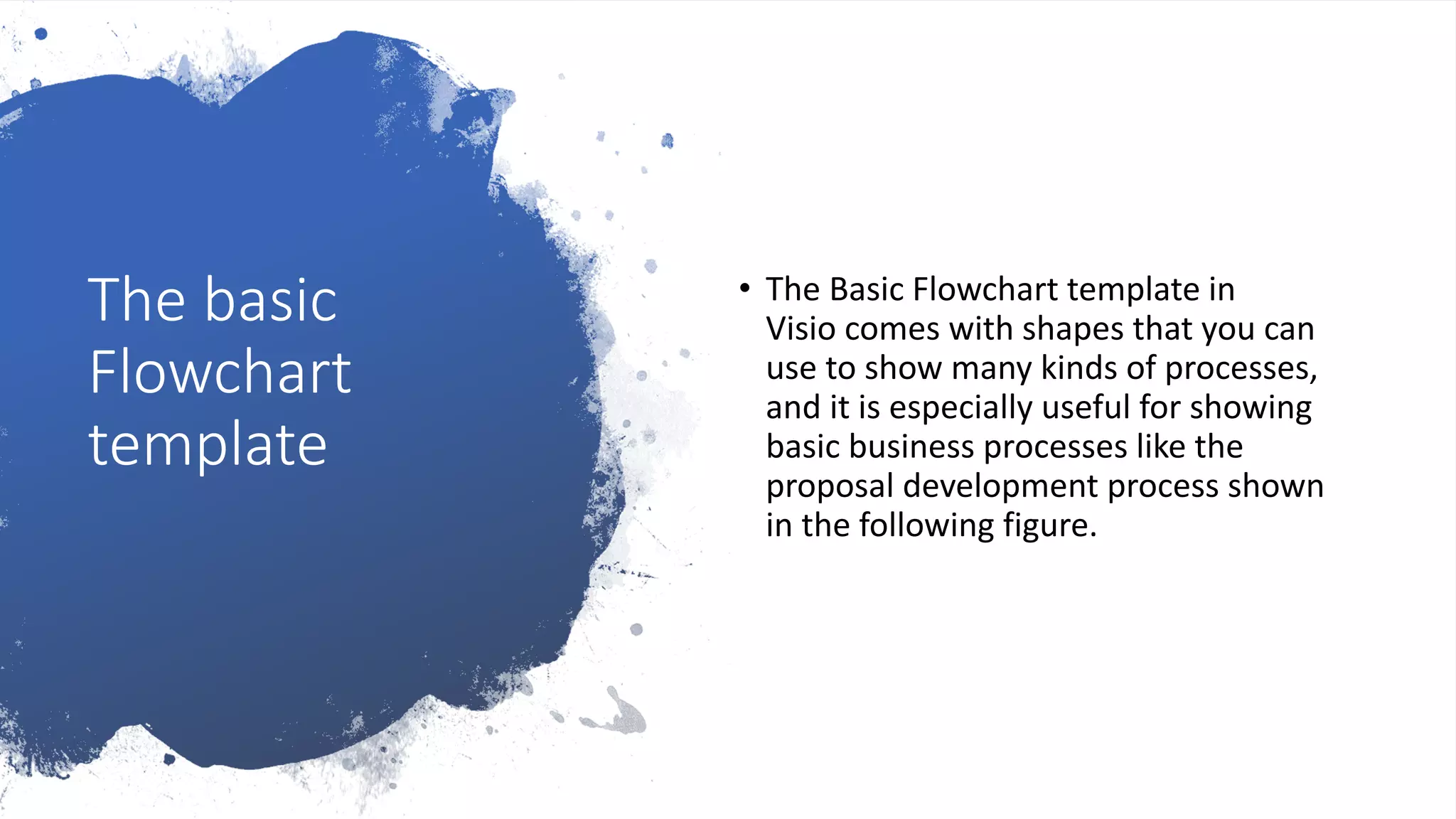 The basic Flowchart template

• The Basic Flowchart template in Visio comes with shapes that you can use to show many kinds of processes, and it is especially useful for showing basic business processes like the proposal development process shown in the following figure.